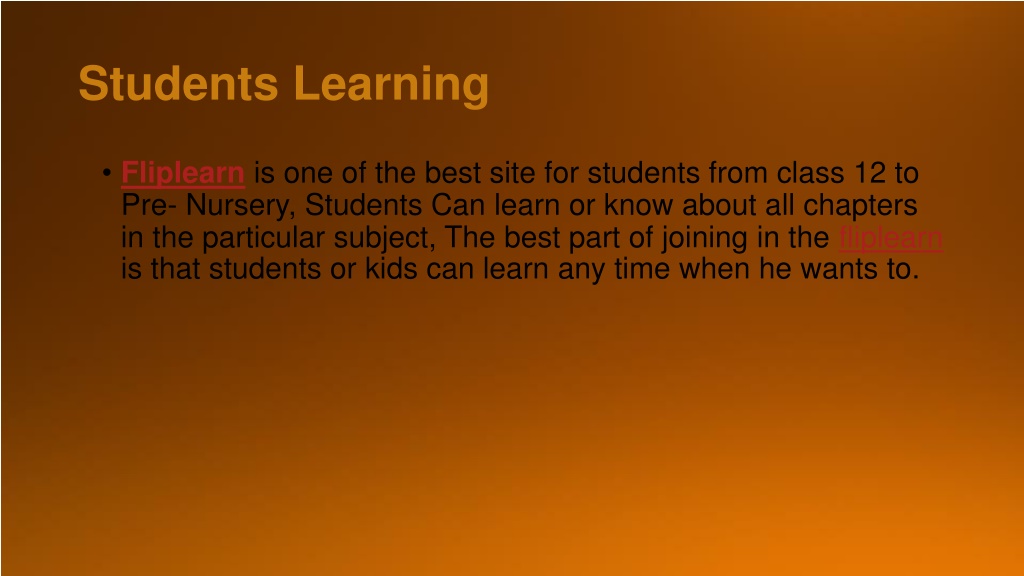 Students Learning

• Fliplearn is one of the best site for students from class 12 to Pre- Nursery, Students Can learn or know about all chapters in the particular subject, The best part of joining in the fliplearn is that students or kids can learn any time when he wants to.